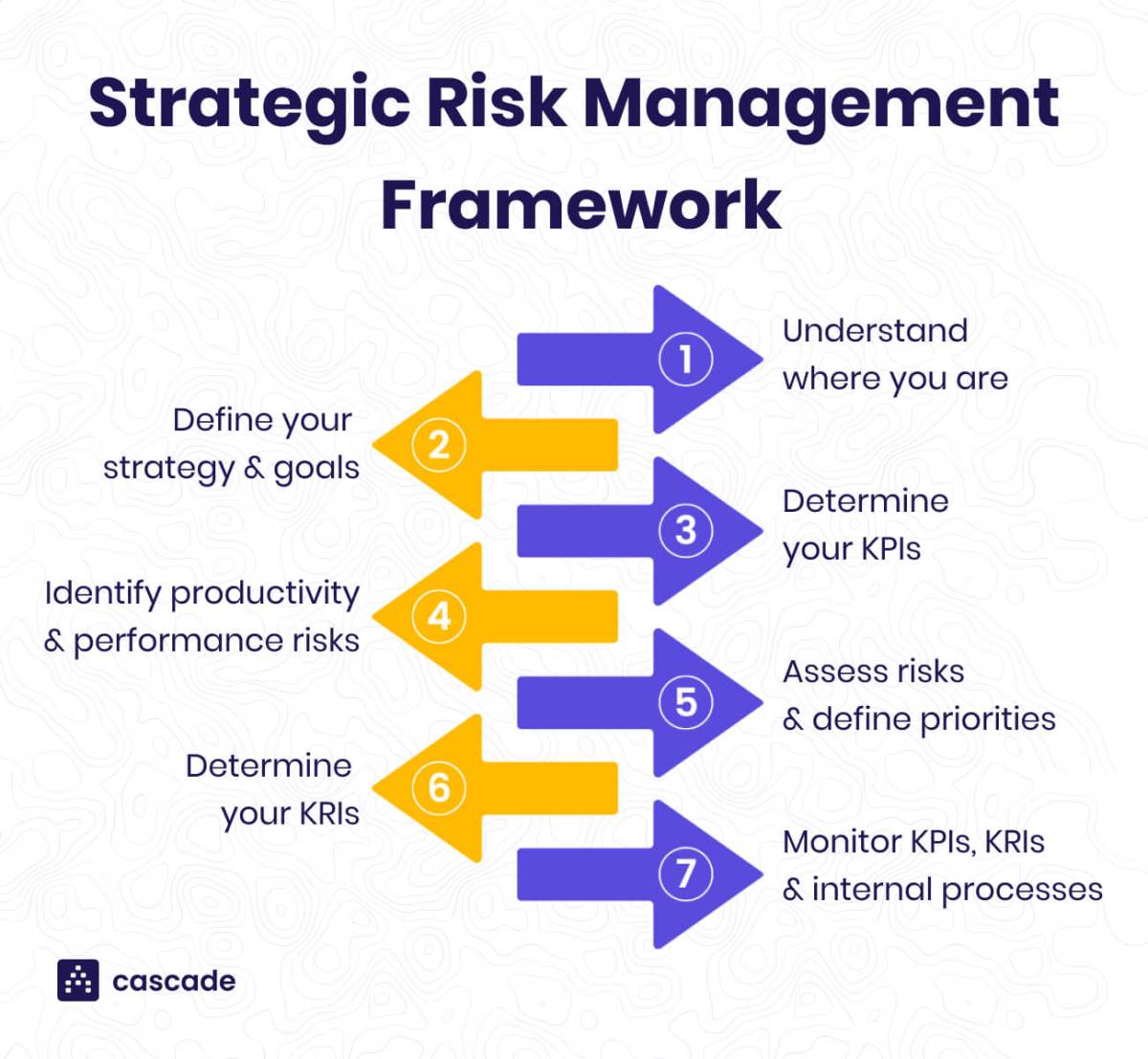 Strategic Risk Management Framework

1
Understand where you are

2
Define your strategy & goals

3
Determine your KPIs

4
Identify productivity & performance risks

5
Assess risks & define priorities

6
Determine your KRIs

7
Monitor KPIs, KRIs & internal processes

cascade